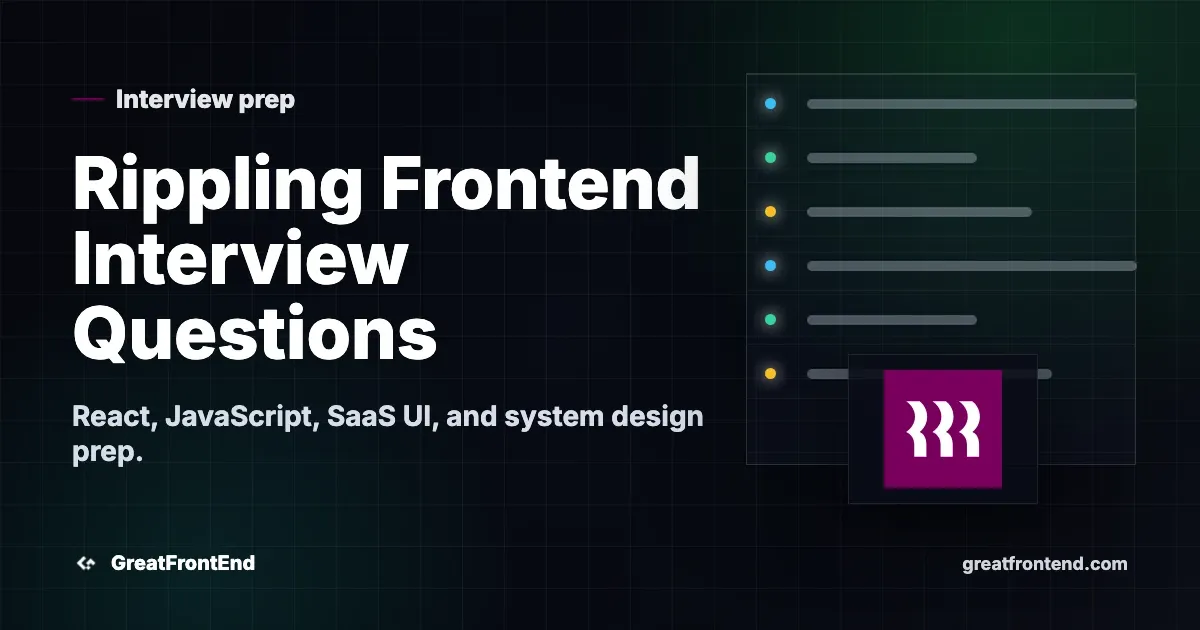 Interview prep

Rippling Frontend Interview Questions

React, JavaScript, SaaS UI, and system design prep.

GreatFrontEnd

greatfrontend.com